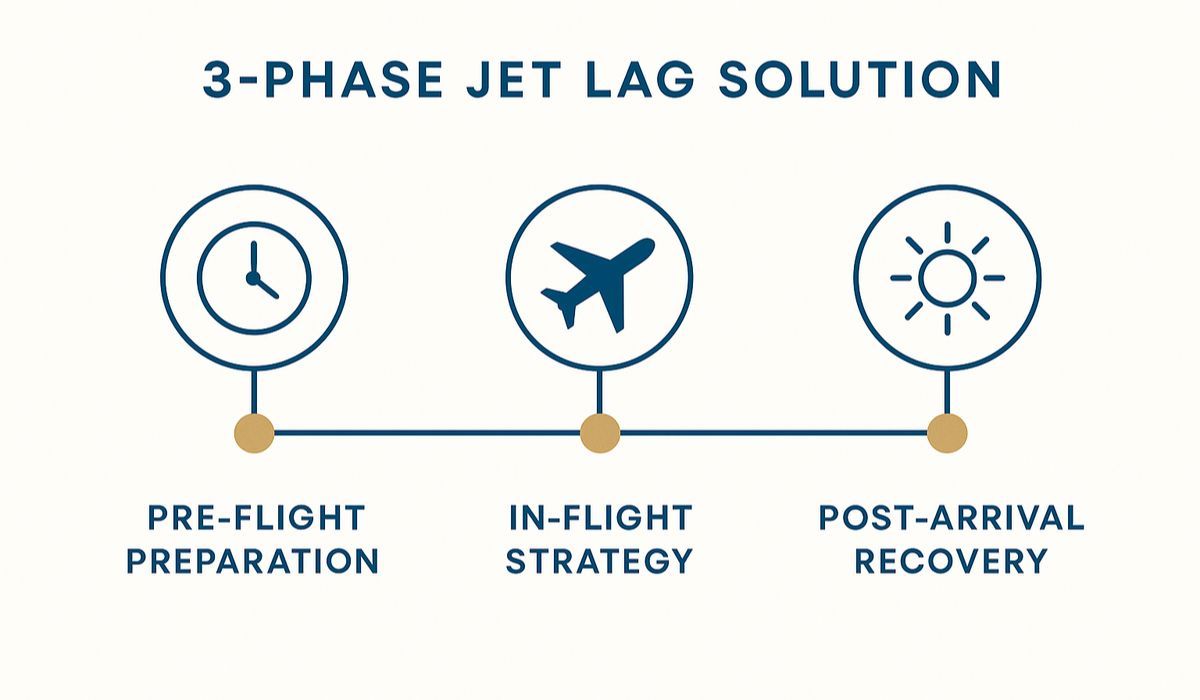 3-PHASE JET LAG SOLUTION

PRE-FLIGHT PREPARATION

IN-FLIGHT STRATEGY

POST-ARRIVAL RECOVERY